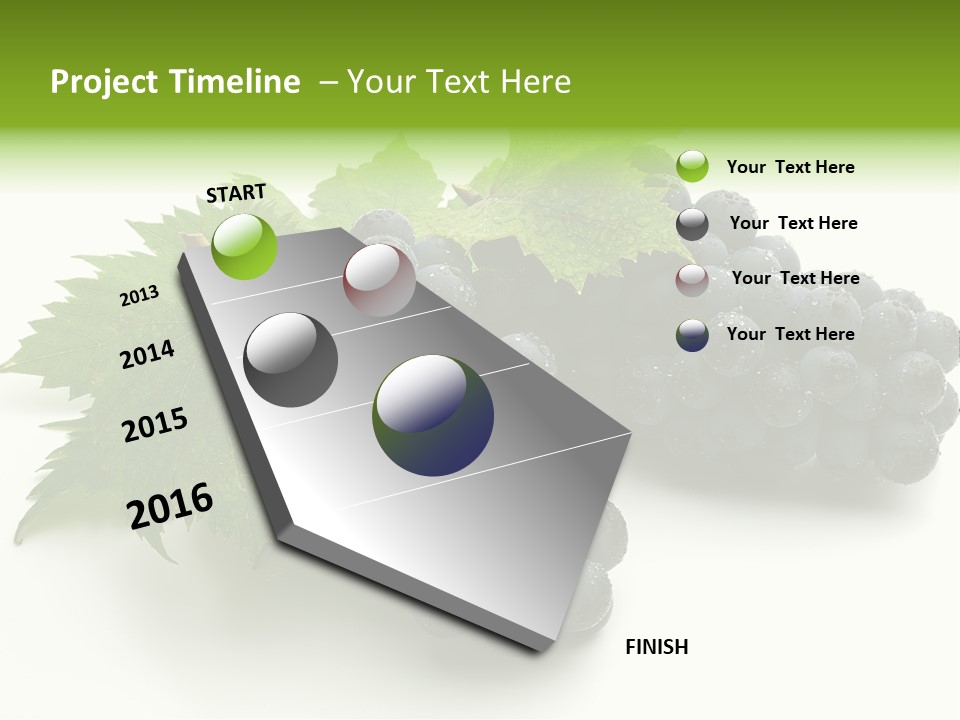 Project Timeline – Your Text Here

START

2013

2014

2015

2016

FINISH

Your Text Here

Your Text Here

Your Text Here

Your Text Here